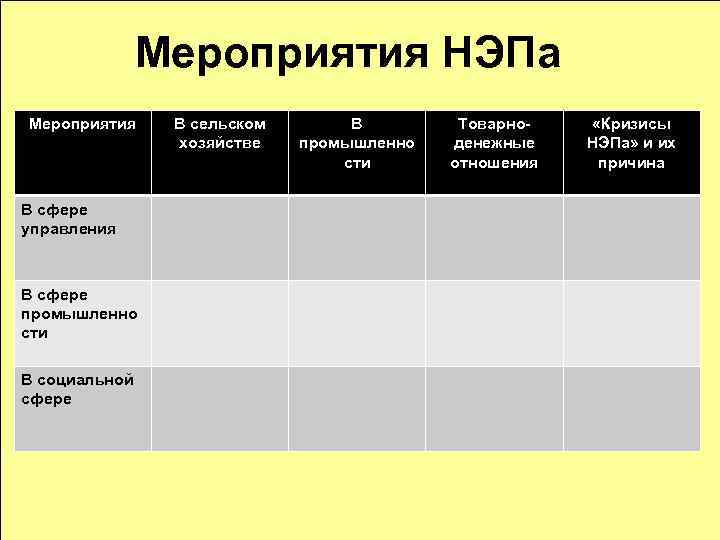 Мероприятия НЭПа

| Мероприятия | В сельском хозяйстве | В промышленности | Товарно-денежные отношения | «Кризисы НЭПа» и их причина |
|---|---|---|---|---|
| В сфере управления | | | | |
| В сфере промышленности | | | | |
| В социальной сфере | | | | |